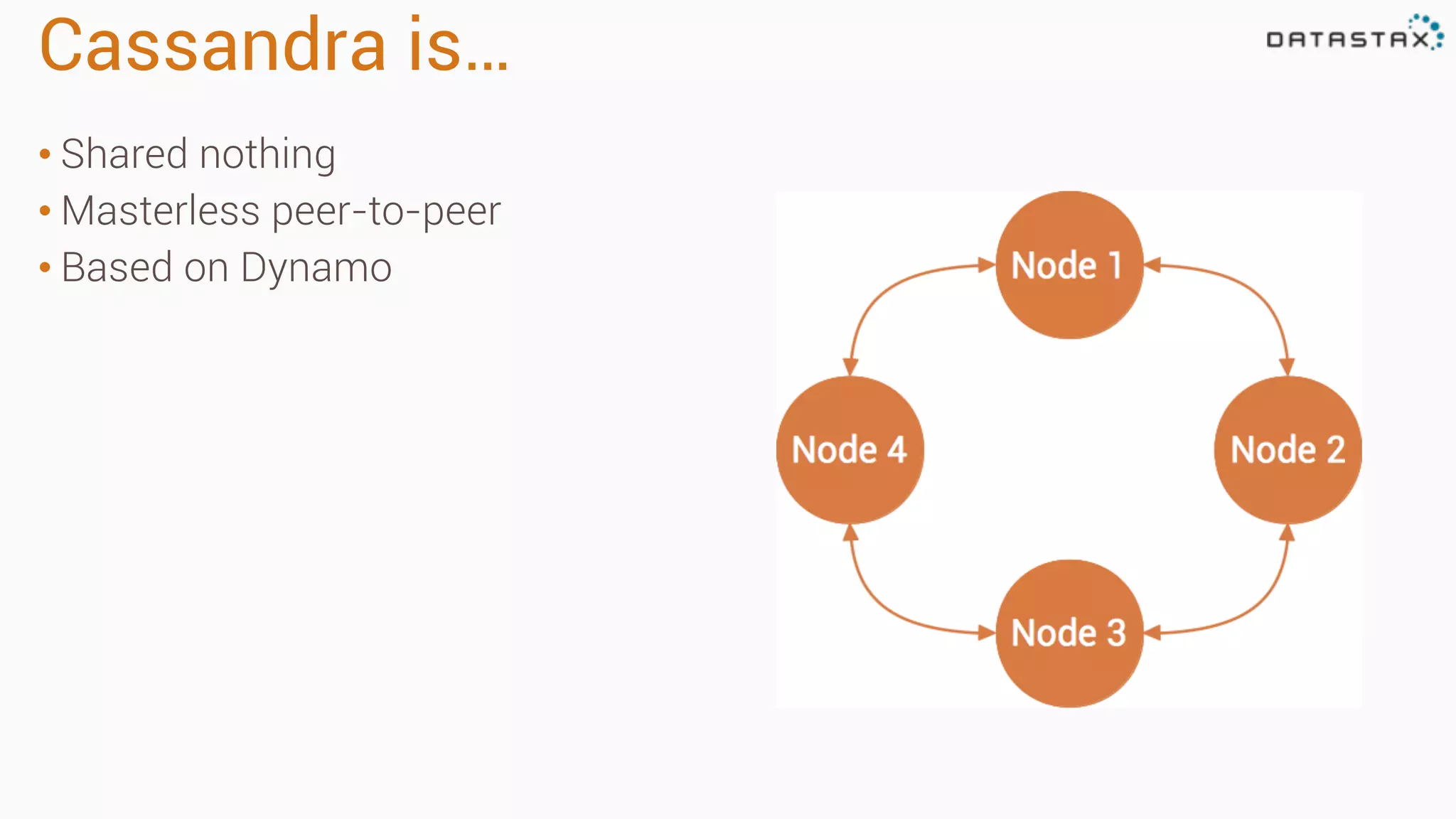 Cassandra is...

DATASTAX

• Shared nothing
• Masterless peer-to-peer
• Based on Dynamo

Node 1

Node 4

Node 2

Node 3